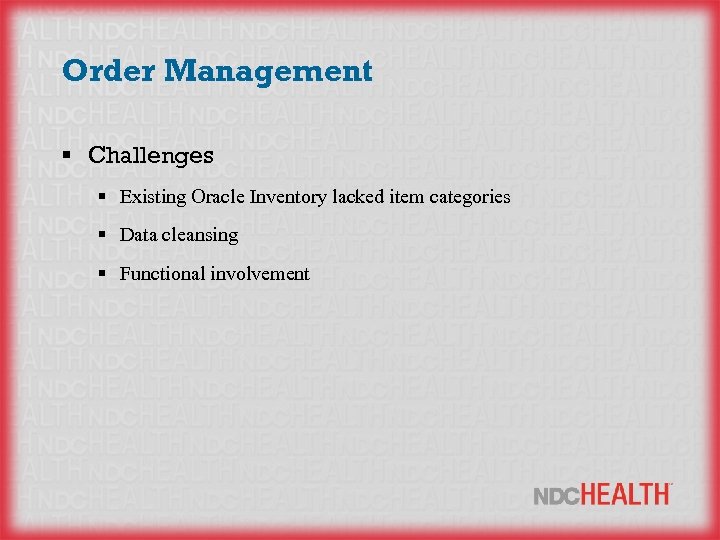 Order Management

▪ Challenges

▪ Existing Oracle Inventory lacked item categories

▪ Data cleansing

▪ Functional involvement

NDCHEALTH